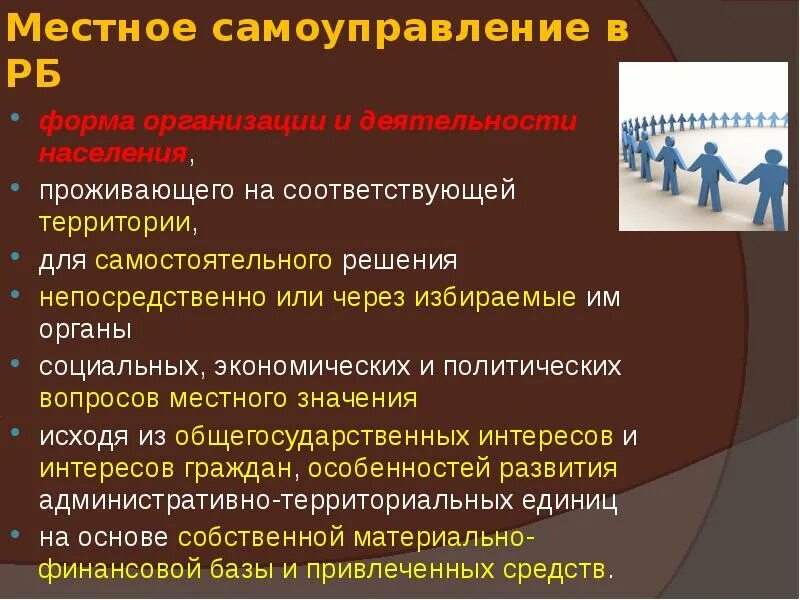 Местное самоуправление в РБ

• форма организации и деятельности населения,
• проживающего на соответствующей территории,
• для самостоятельного решения
• непосредственно или через избираемые им органы
• социальных, экономических и политических вопросов местного значения
• исходя из общегосударственных интересов и интересов граждан, особенностей развития административно-территориальных единиц
• на основе собственной материально-финансовой базы и привлеченных средств.